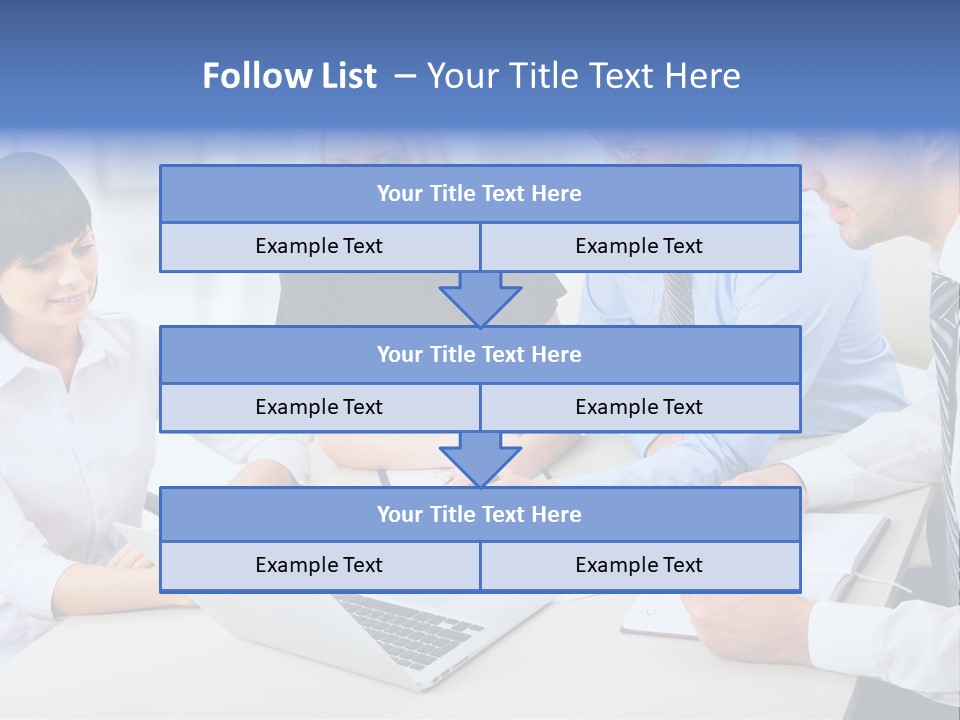 Follow List – Your Title Text Here

Your Title Text Here

Example Text

Example Text

Your Title Text Here

Example Text

Example Text

Your Title Text Here

Example Text

Example Text